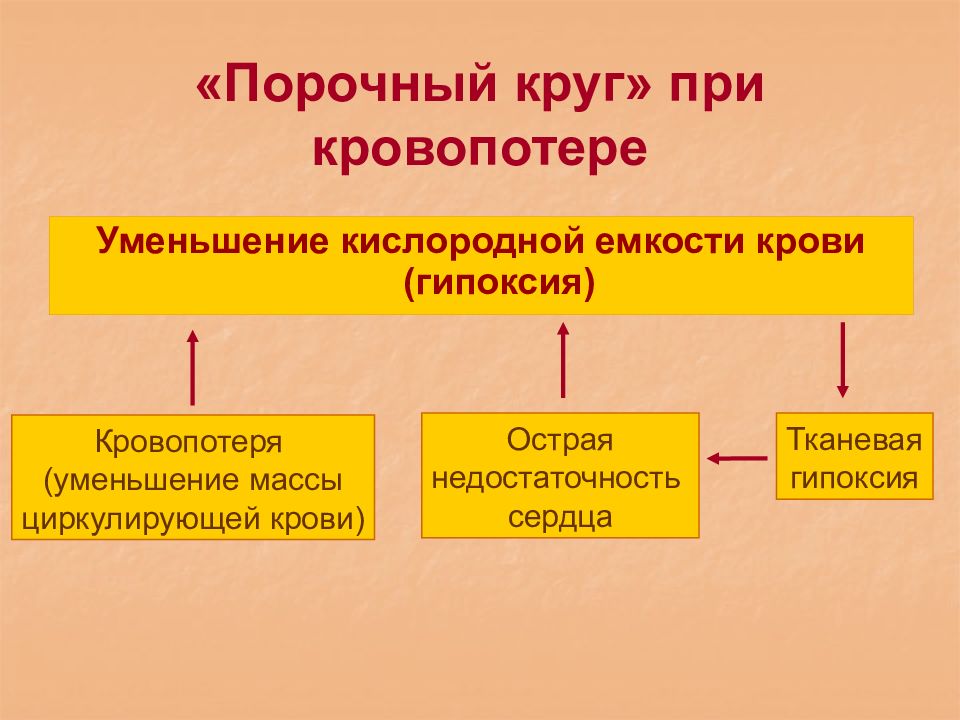 «Порочный круг» при кровопотере

Уменьшение кислородной емкости крови (гипоксия)

Кровопотеря (уменьшение массы циркулирующей крови)

Острая недостаточность сердца

Тканевая гипоксия